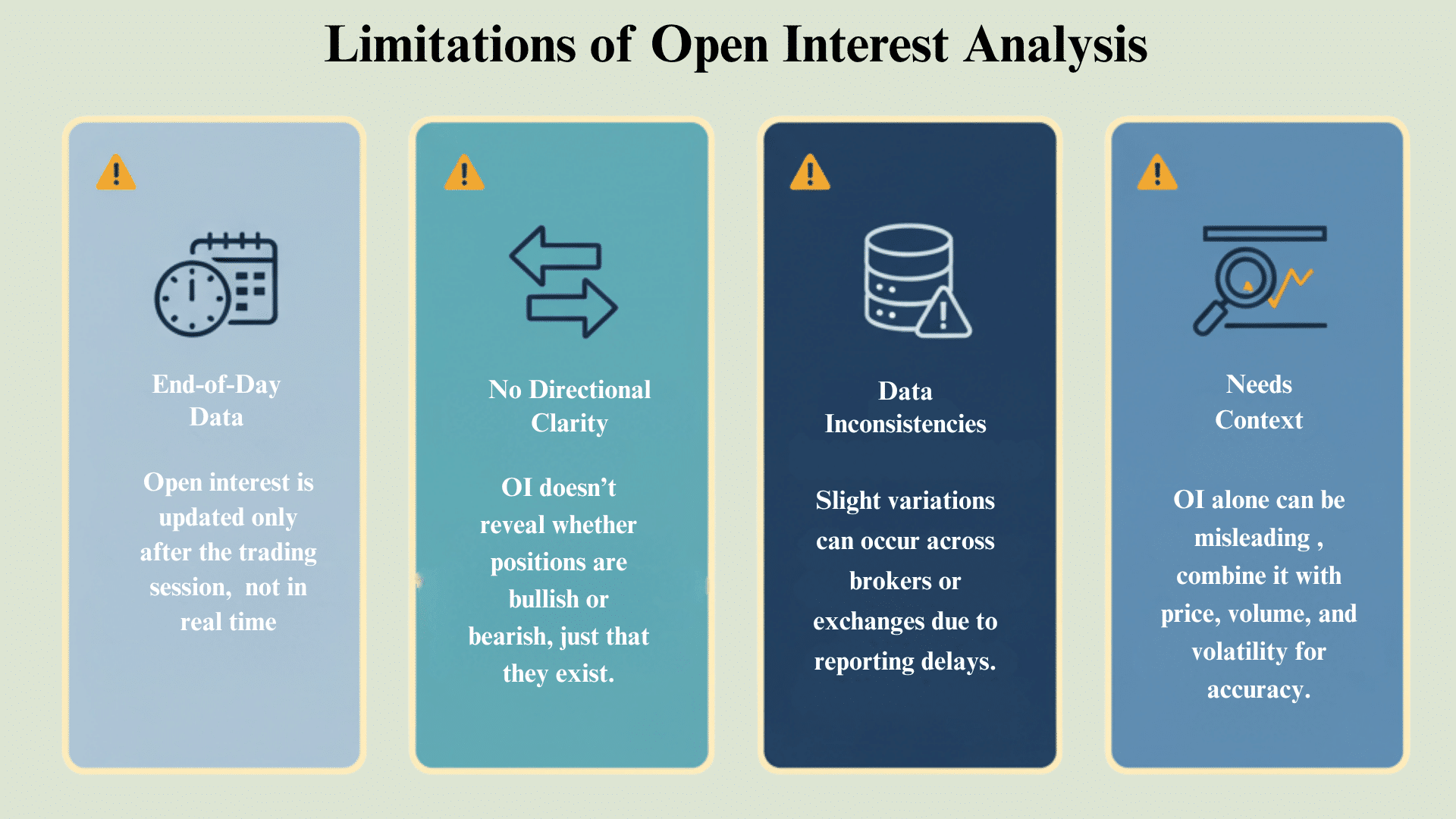 Limitations of Open Interest Analysis

End-of-Day Data

Open interest is updated only after the trading session, not in real time

No Directional Clarity

OI doesn't reveal whether positions are bullish or bearish, just that they exist.

Data Inconsistencies

Slight variations can occur across brokers or exchanges due to reporting delays.

Needs Context

OI alone can be misleading , combine it with price, volume, and volatility for accuracy.